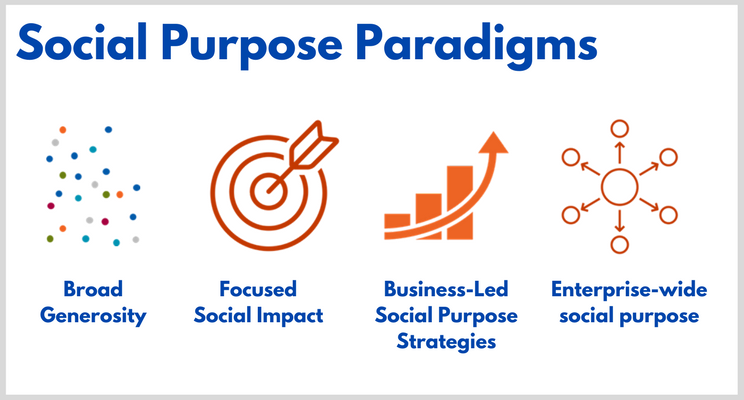 Social Purpose Paradigms

Broad Generosity

Focused Social Impact

Business-Led Social Purpose Strategies

Enterprise-wide social purpose